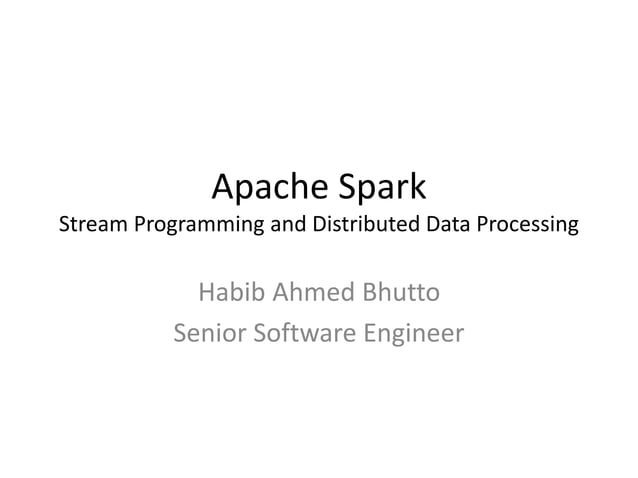 Apache Spark
Stream Programming and Distributed Data Processing

Habib Ahmed Bhutto
Senior Software Engineer